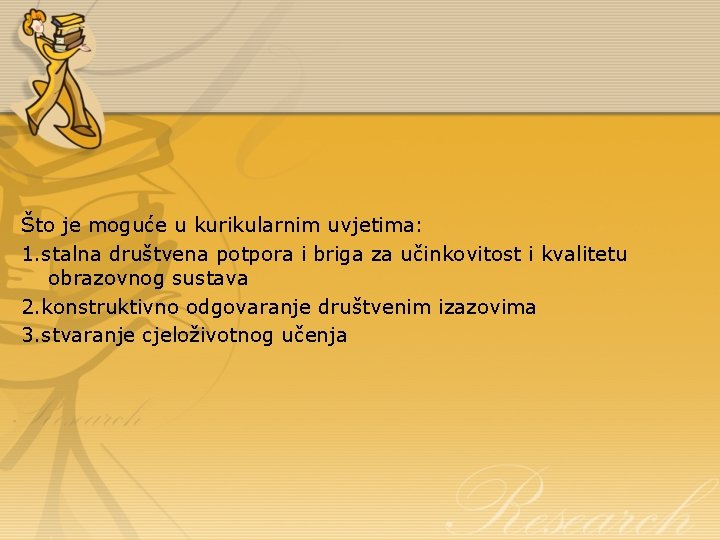 Što je moguće u kurikularnim uvjetima:

1.stalna društvena potpora i briga za učinkovitost i kvalitetu obrazovnog sustava

2.konstruktivno odgovaranje društvenim izazovima

3.stvaranje cjeloživotnog učenja

Research

Research